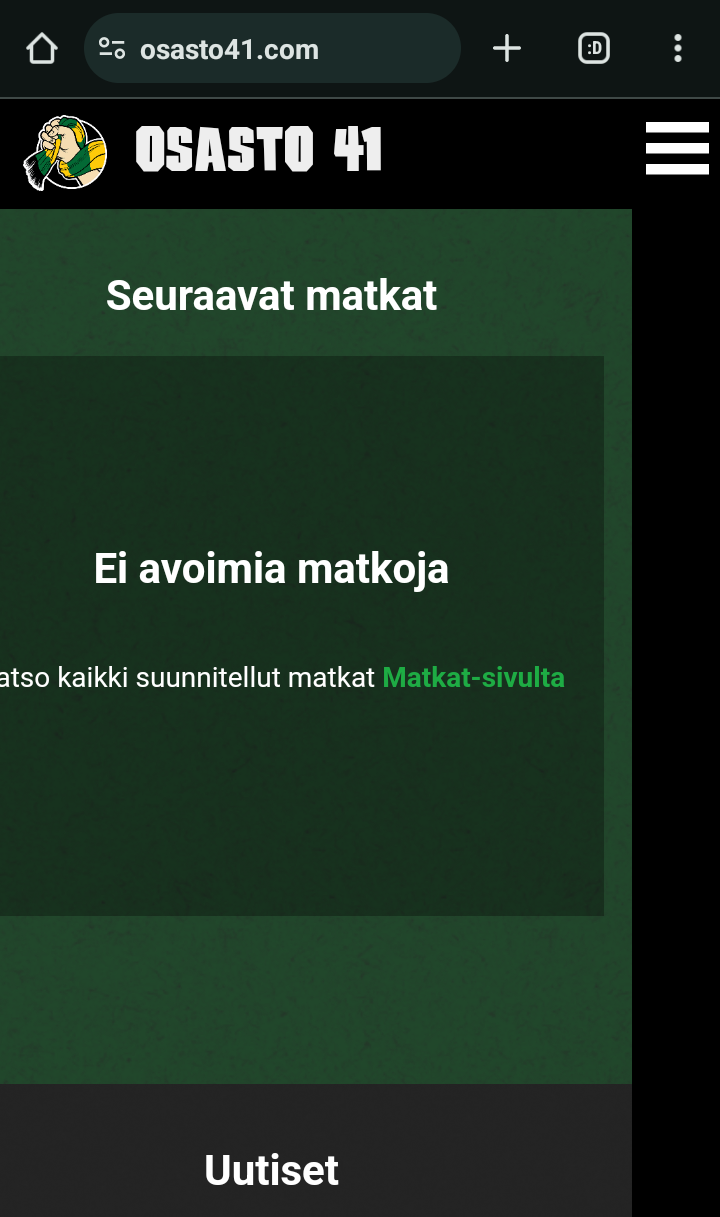 osasto41.com

:D

OSASTO 41

Seuraavat matkat

Ei avoimia matkoja

atso kaikki suunnitellut matkat Matkat-sivulta

Uutiset